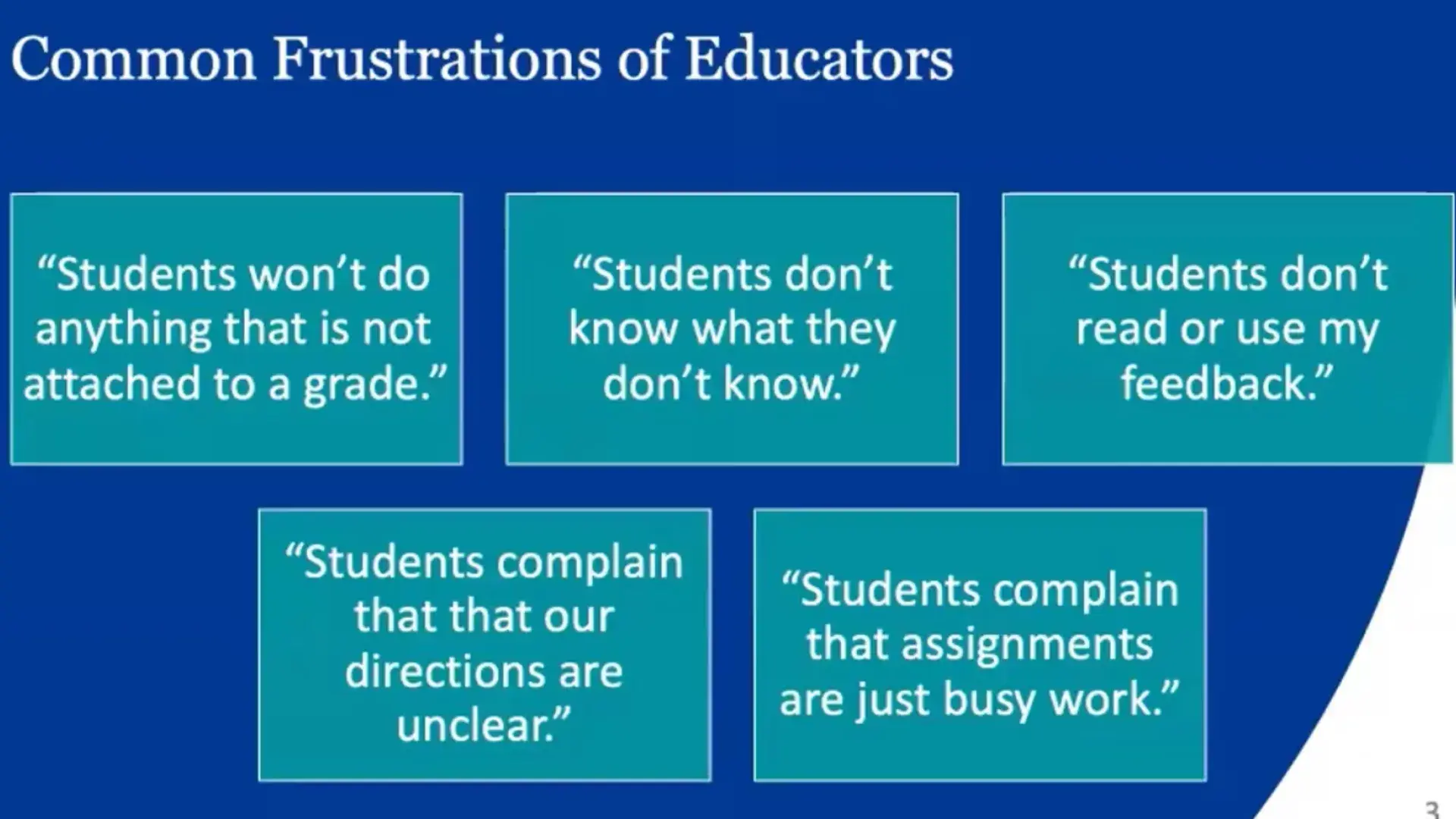 Common Frustrations of Educators

“Students won’t do anything that is not attached to a grade.”

“Students don’t know what they don’t know.”

“Students don’t read or use my feedback.”

“Students complain that that our directions are unclear.”

“Students complain that assignments are just busy work.”

3